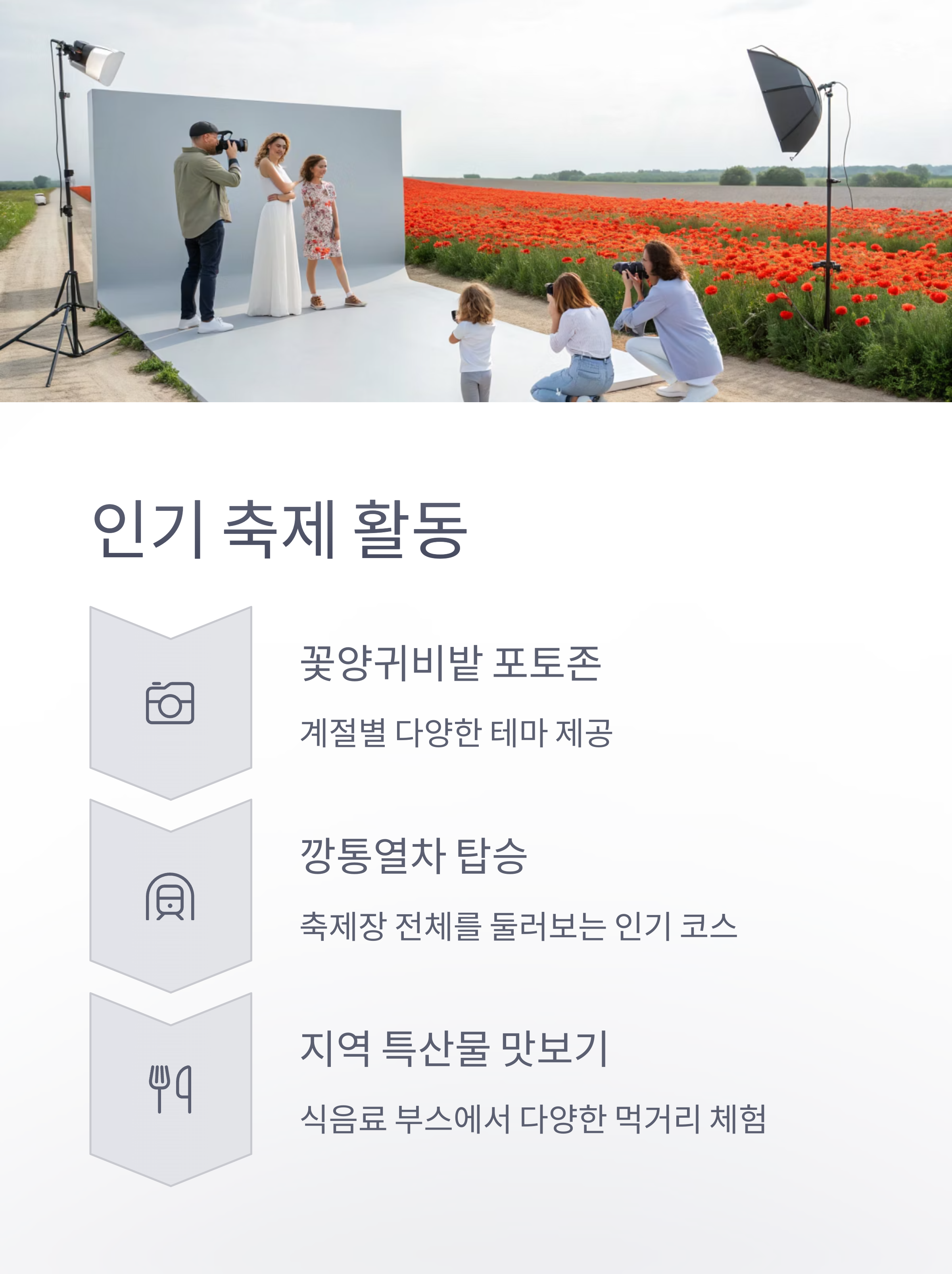 인기 축제 활동

꽃양귀비밭 포토존

계절별 다양한 테마 제공

깡통열차 탑승

축제장 전체를 둘러보는 인기 코스

지역 특산물 맛보기

식음료 부스에서 다양한 먹거리 체험